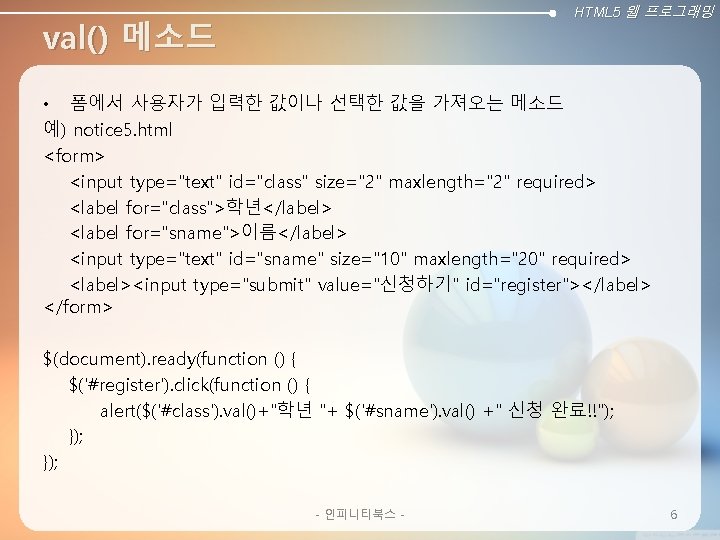 HTML5 웹 프로그래밍

val() 메소드

• 폼에서 사용자가 입력한 값이나 선택한 값을 가져오는 메소드
예) notice5.html
<form>
<input type="text" id="class" size="2" maxlength="2" required>
<label for="class">학년</label>
<label for="sname">이름</label>
<input type="text" id="sname" size="10" maxlength="20" required>
<label><input type="submit" value="신청하기" id="register"></label>
</form>

$(document).ready(function () {
$('#register').click(function () {
alert($('#class').val()+"학년 "+ $('#sname').val() +" 신청 완료!!");
});
});

- 인피니티북스 -

6